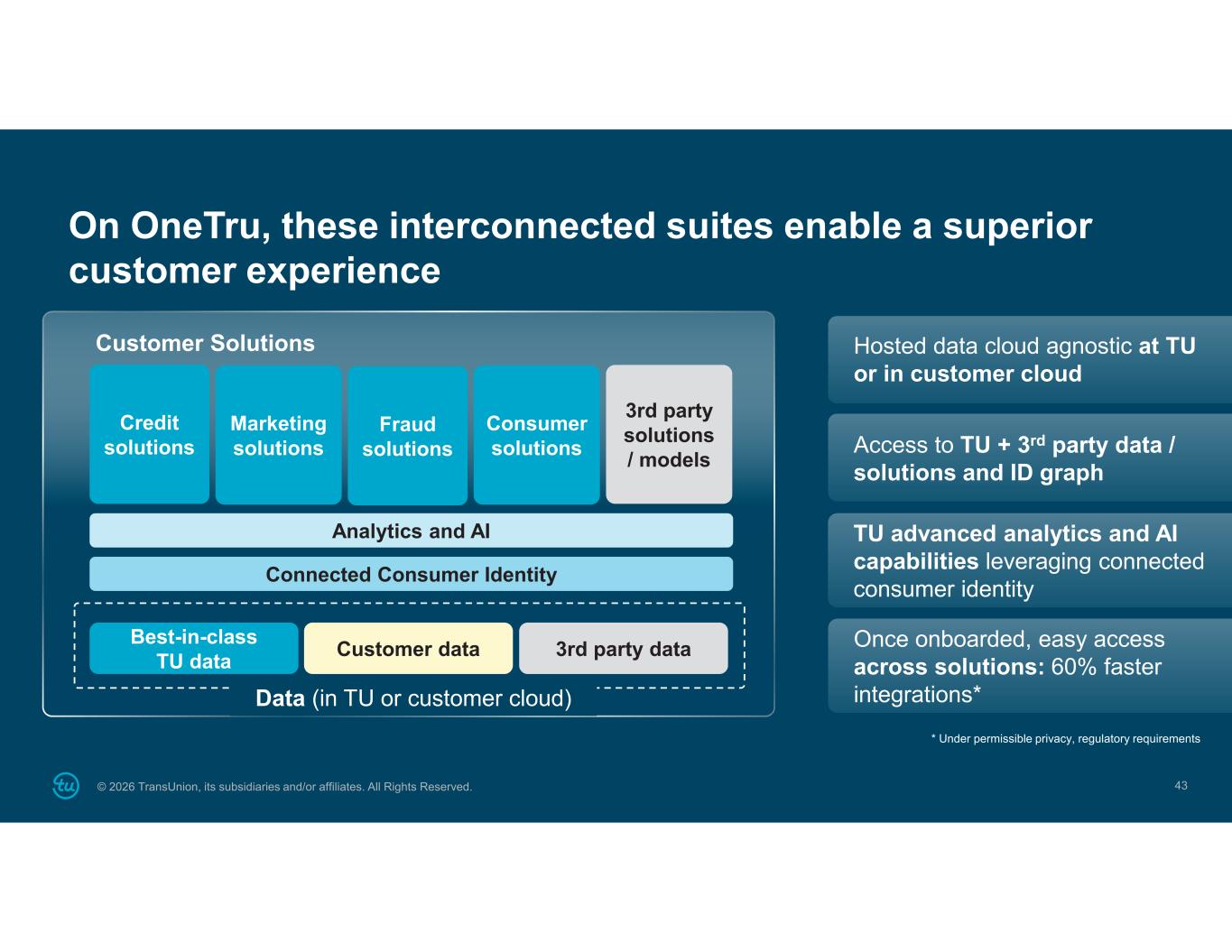 On OneTru, these interconnected suites enable a superior customer experience

Customer Solutions

Credit solutions

Marketing solutions

Fraud solutions

Consumer solutions

3rd party solutions / models

Analytics and AI

Connected Consumer Identity

Best-in-class TU data

Customer data

3rd party data

Data (in TU or customer cloud)

Hosted data cloud agnostic at TU or in customer cloud

Access to TU + 3$^{rd}$ party data / solutions and ID graph

TU advanced analytics and AI capabilities leveraging connected consumer identity

Once onboarded, easy access across solutions: 60% faster integrations*

* Under permissible privacy, regulatory requirements

tu

© 2026 TransUnion, its subsidiaries and/or affiliates. All Rights Reserved.

43